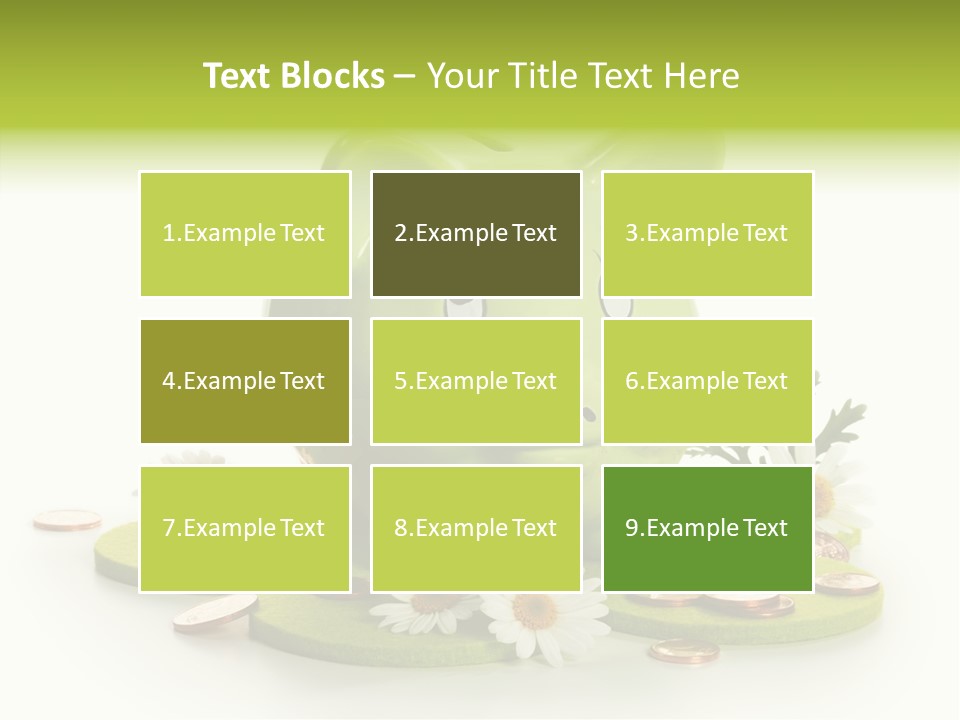 Text Blocks – Your Title Text Here

1.Example Text

2.Example Text

3.Example Text

4.Example Text

5.Example Text

6.Example Text

7.Example Text

8.Example Text

9.Example Text